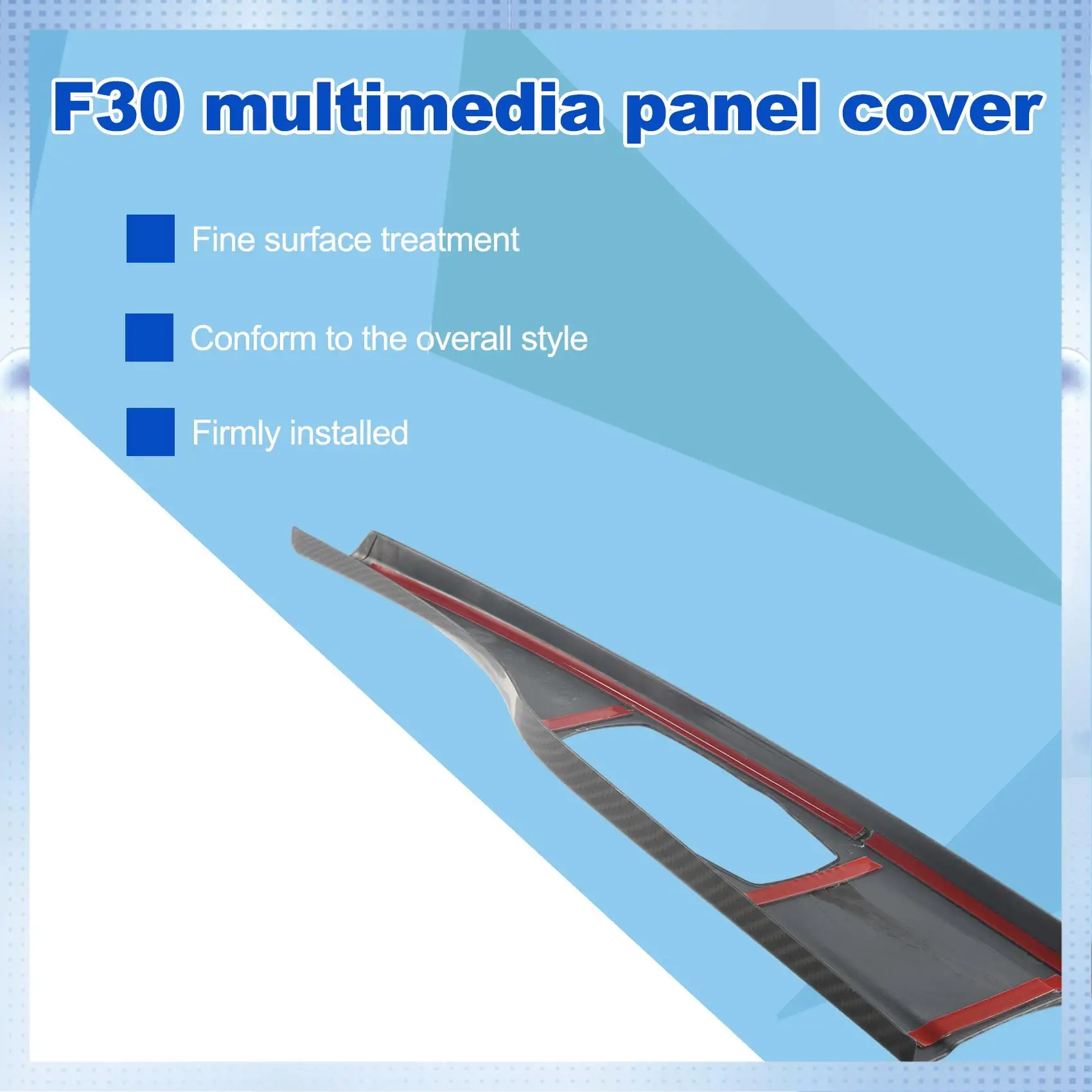 F30 multimedia panel cover

Fine surface treatment

Conform to the overall style

Firmly installed